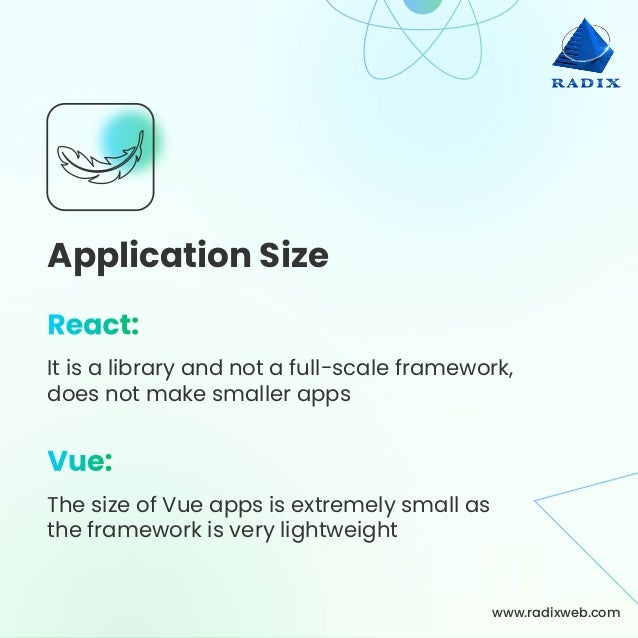 RADIX

Application Size

React:

It is a library and not a full-scale framework, does not make smaller apps

Vue:

The size of Vue apps is extremely small as the framework is very lightweight

www.radixweb.com